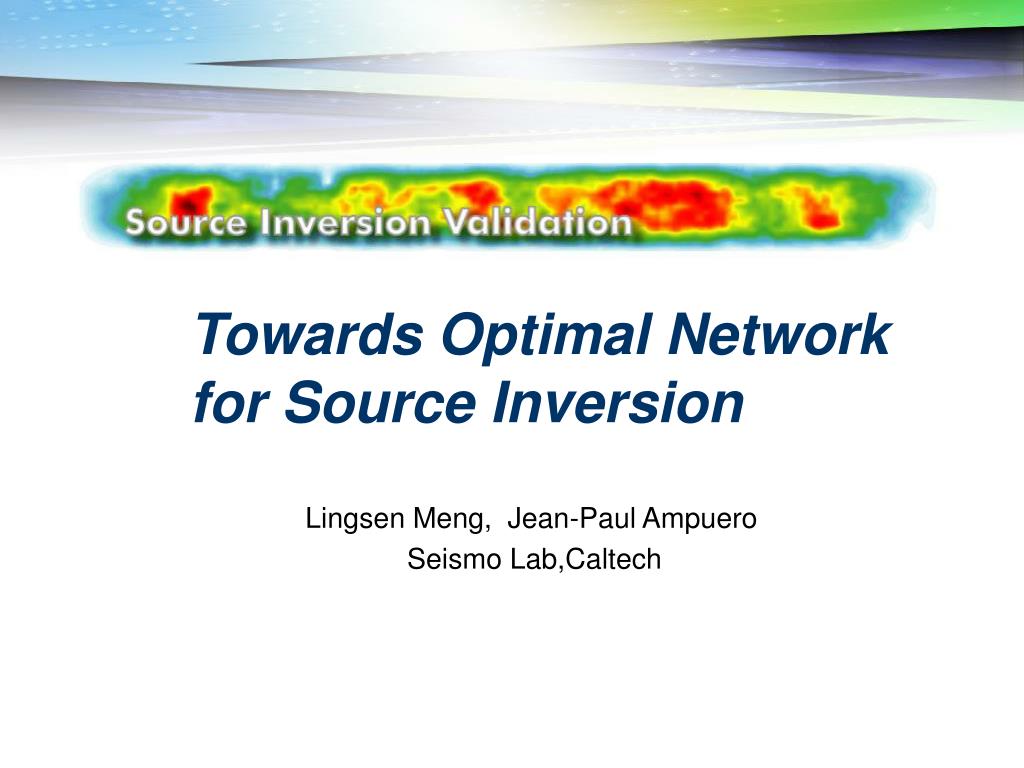 Source Inversion Validation

Towards Optimal Network for Source Inversion

Lingsen Meng, Jean-Paul Ampuero
Seismo Lab,Caltech